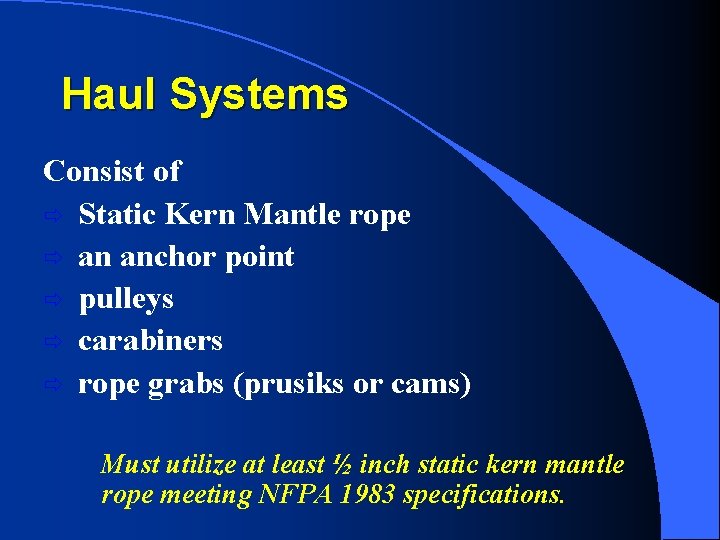 Haul Systems

Consist of

⇨ Static Kern Mantle rope
⇨ an anchor point
⇨ pulleys
⇨ carabiners
⇨ rope grabs (prusiks or cams)

Must utilize at least ½ inch static kern mantle rope meeting NFPA 1983 specifications.